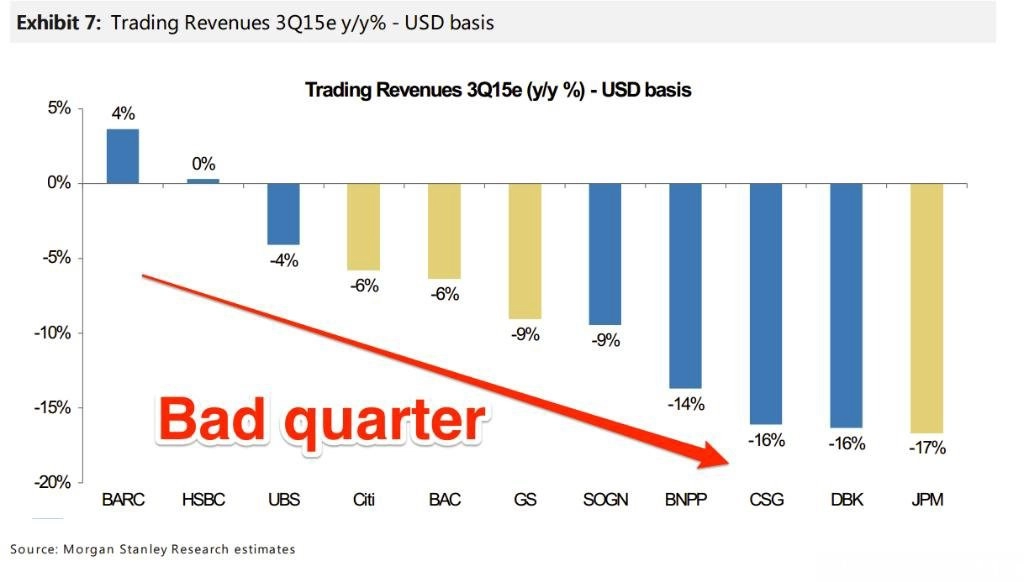 Exhibit 7: Trading Revenues 3Q15e y/y% - USD basis

Trading Revenues 3Q15e (y/y %) - USD basis

5%
0%
-5%
-10%
-15%
-20%

4%
0%
-4%
-6%
-6%
-9%
-9%
-14%
-16%
-16%
-17%

Bad quarter

BARC HSBC UBS Citi BAC GS SOGN BNPP CSG DBK JPM

Source: Morgan Stanley Research estimates